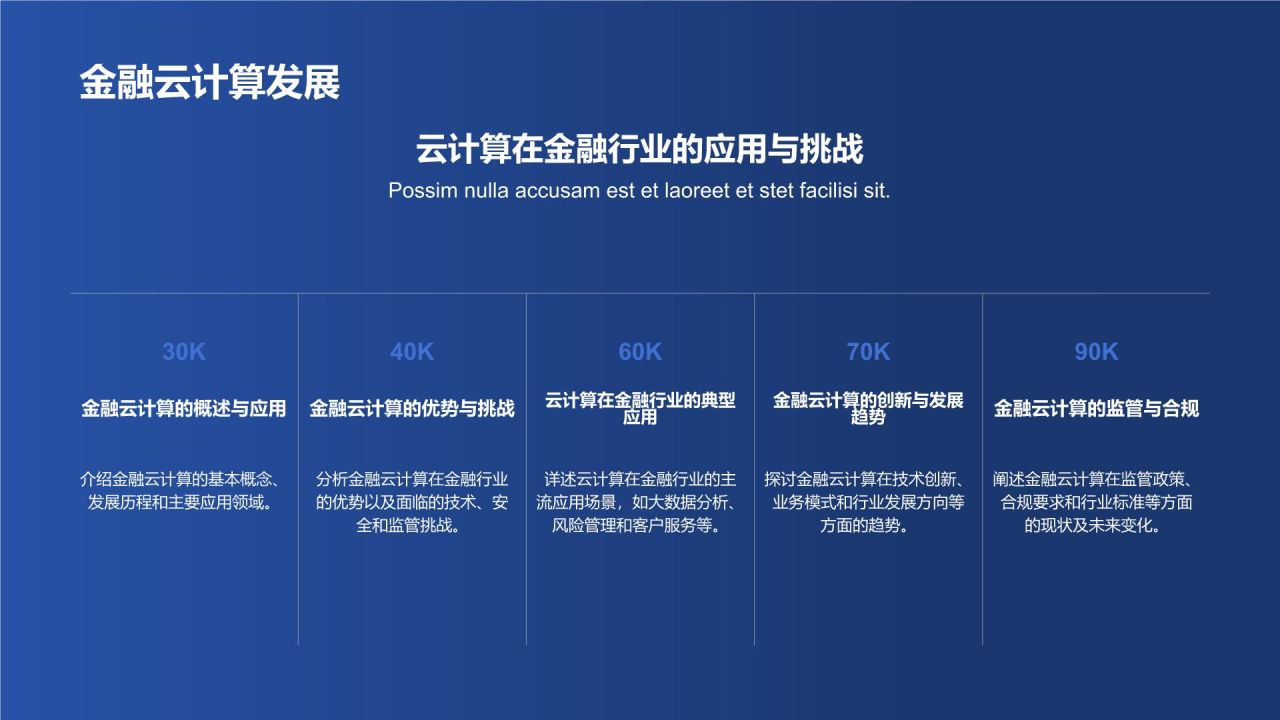 金融云计算发展

云计算在金融行业的应用与挑战

Possim nulla accusam est et laoreet et stet facilisi sit.

30K

金融云计算的概述与应用

介绍金融云计算的基本概念、发展历程和主要应用领域。

40K

金融云计算的优势与挑战

分析金融云计算在金融行业的优势以及面临的技术、安全和监管挑战。

60K

云计算在金融行业的典型应用

详述云计算在金融行业的主流应用场景，如大数据分析、风险管理和客户服务等。

70K

金融云计算的创新与发展趋势

探讨金融云计算在技术创新、业务模式和行业发展方向等方面的趋势。

90K

金融云计算的监管与合规

阐述金融云计算在监管政策、合规要求和行业标准等方面的现状及未来变化。